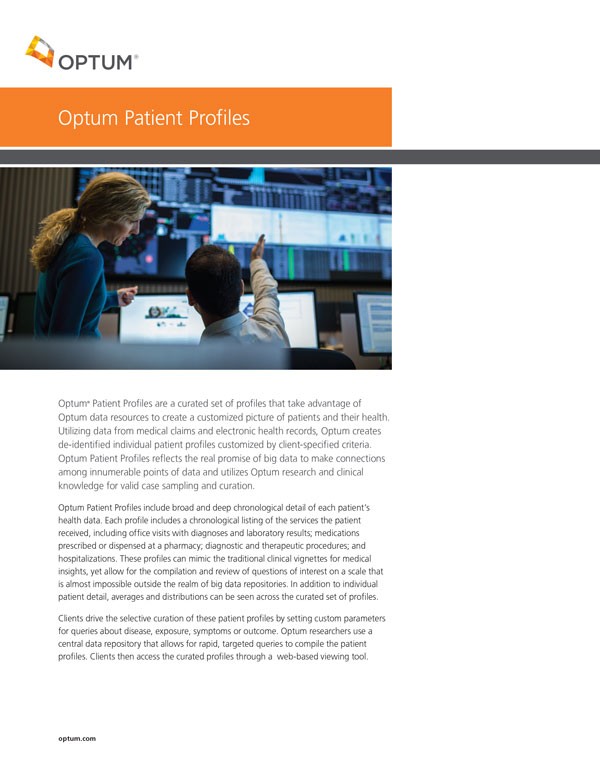 OPTUM®

Optum Patient Profiles

Optum® Patient Profiles are a curated set of profiles that take advantage of Optum data resources to create a customized picture of patients and their health. Utilizing data from medical claims and electronic health records, Optum creates de-identified individual patient profiles customized by client-specified criteria. Optum Patient Profiles reflects the real promise of big data to make connections among innumerable points of data and utilizes Optum research and clinical knowledge for valid case sampling and curation.

Optum Patient Profiles include broad and deep chronological detail of each patient's health data. Each profile includes a chronological listing of the services the patient received, including office visits with diagnoses and laboratory results; medications prescribed or dispensed at a pharmacy; diagnostic and therapeutic procedures; and hospitalizations. These profiles can mimic the traditional clinical vignettes for medical insights, yet allow for the compilation and review of questions of interest on a scale that is almost impossible outside the realm of big data repositories. In addition to individual patient detail, averages and distributions can be seen across the curated set of profiles.

Clients drive the selective curation of these patient profiles by setting custom parameters for queries about disease, exposure, symptoms or outcome. Optum researchers use a central data repository that allows for rapid, targeted queries to compile the patient profiles. Clients then access the curated profiles through a web-based viewing tool.

optum.com